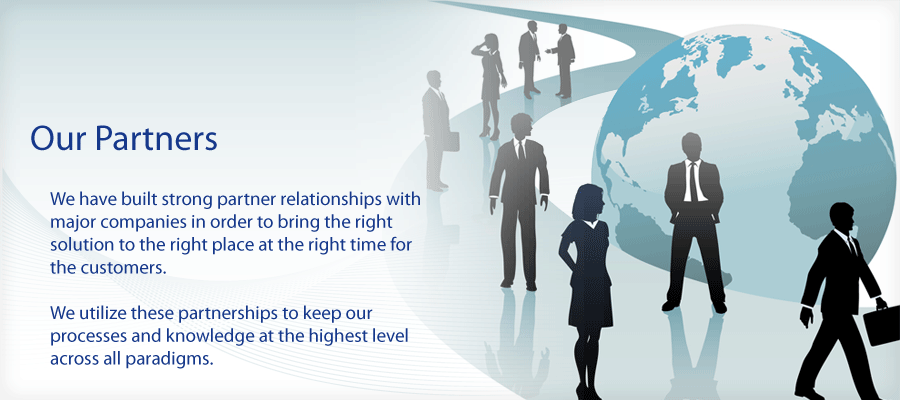 Our Partners

We have built strong partner relationships with major companies in order to bring the right solution to the right place at the right time for the customers.

We utilize these partnerships to keep our processes and knowledge at the highest level across all paradigms.